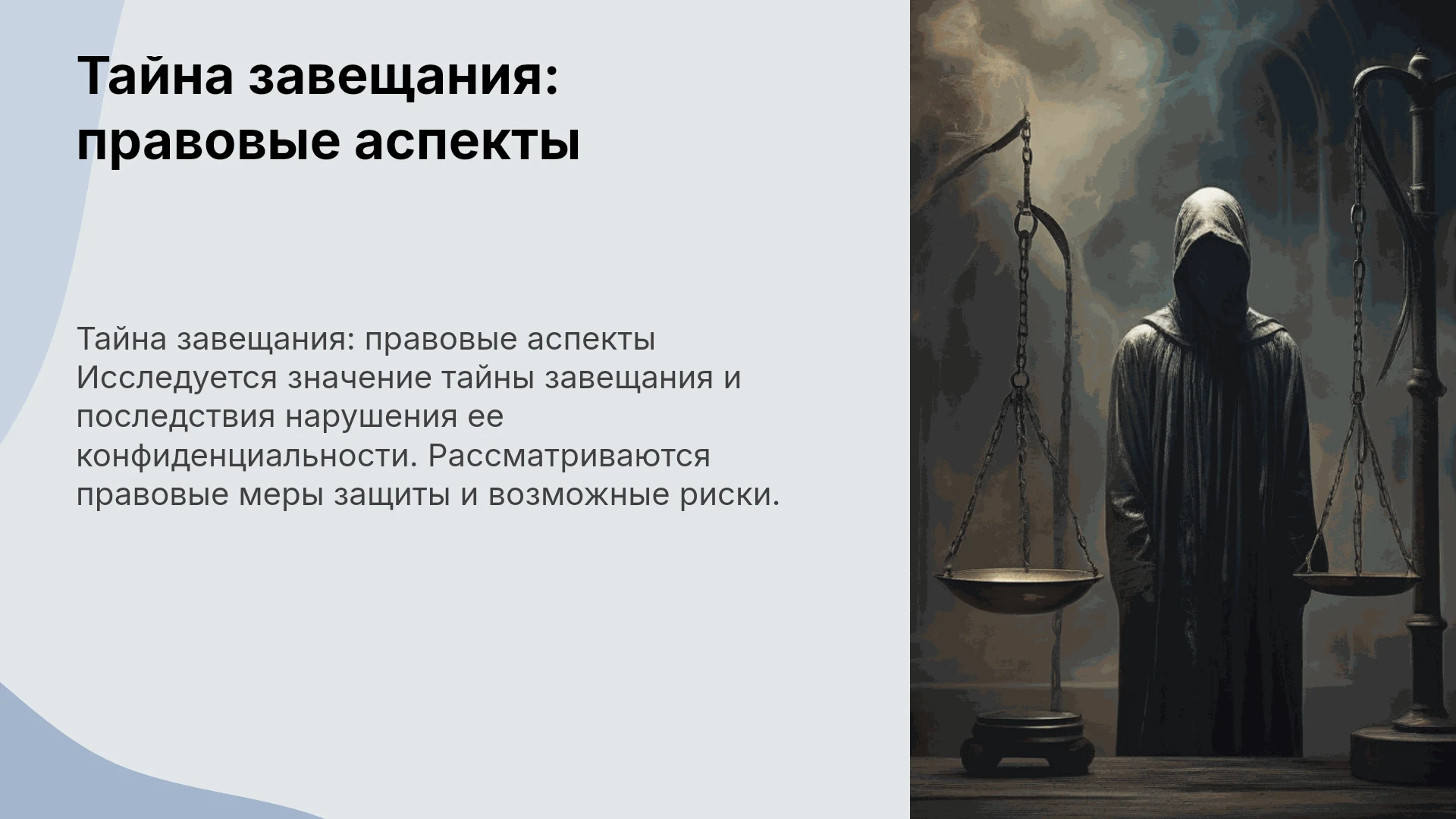 Тайна завещания: правовые аспекты

Тайна завещания: правовые аспекты Исследуется значение тайны завещания и последствия нарушения ее конфиденциальности. Рассматриваются правовые меры защиты и возможные риски.